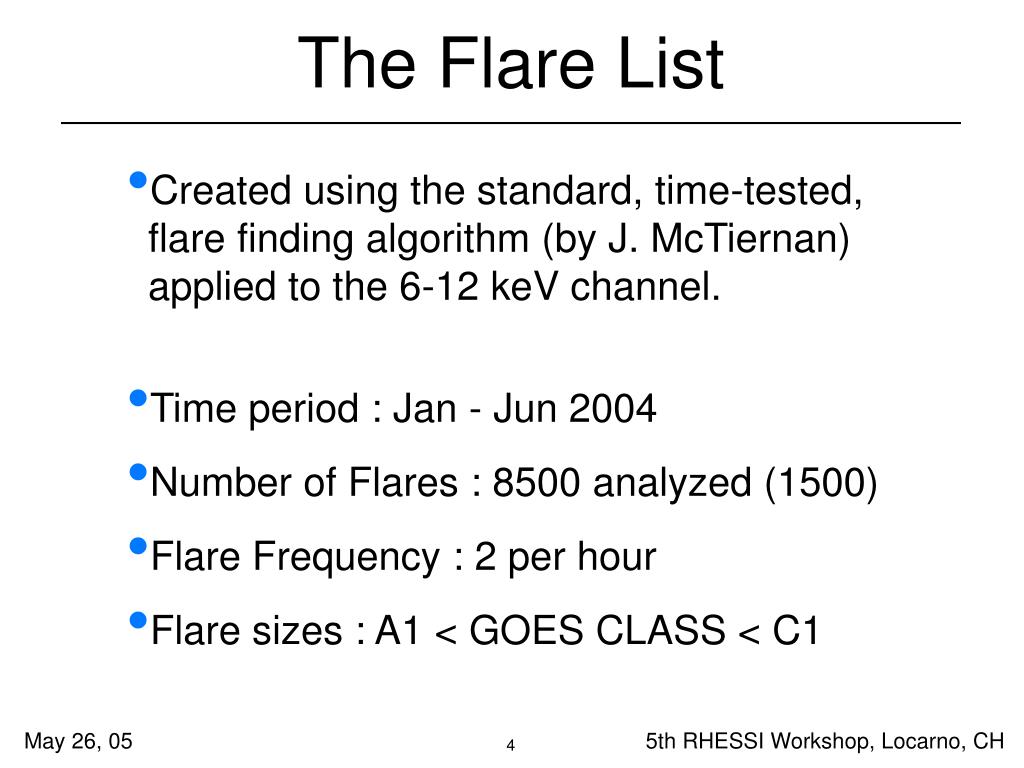 The Flare List

• Created using the standard, time-tested, flare finding algorithm (by J. McTiernan) applied to the 6-12 keV channel.

• Time period : Jan - Jun 2004

• Number of Flares : 8500 analyzed (1500)

• Flare Frequency : 2 per hour

• Flare sizes : A1 < GOES CLASS < C1

May 26, 05

4

5th RHESSI Workshop, Locarno, CH